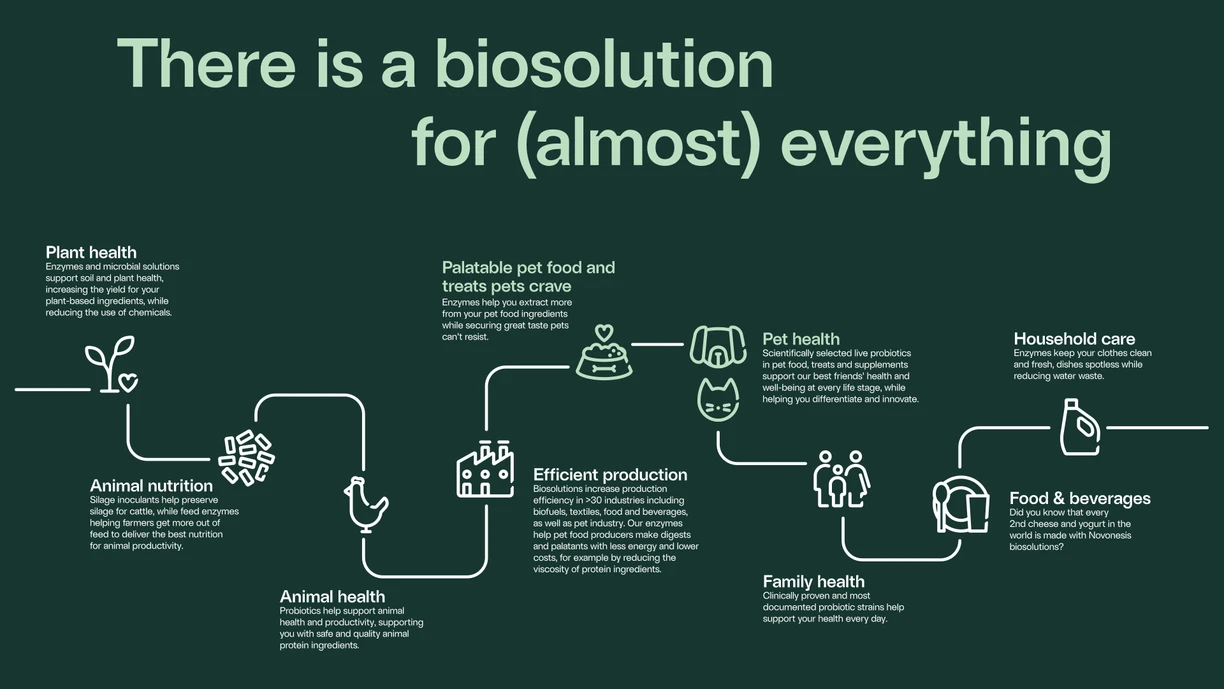 There is a biosolution for (almost) everything

Plant health
Enzymes and microbial solutions support soil and plant health, increasing the yield for your plant-based ingredients, while reducing the use of chemicals.

Animal nutrition
Silage inoculants help preserve silage for cattle, while feed enzymes helping farmers get more out of feed to deliver the best nutrition for animal productivity.

Animal health
Probiotics help support animal health and productivity, supporting you with safe and quality animal protein ingredients.

Palatable pet food and treats pets crave
Enzymes help you extract more from your pet food ingredients while securing great taste pets can't resist.

Efficient production
Biosolutions increase production efficiency in >30 industries including biofuels, textiles, food and beverages, as well as pet industry. Our enzymes help pet food producers make digests and palatants with less energy and lower costs, for example by reducing the viscosity of protein ingredients.

Pet health
Scientifically selected live probiotics in pet food, treats and supplements support our best friends' health and well-being at every life stage, while helping you differentiate and innovate.

Family health
Clinically proven and most documented probiotic strains help support your health every day.

Household care
Enzymes keep your clothes clean and fresh, dishes spotless while reducing water waste.

Food & beverages
Did you know that every 2nd cheese and yogurt in the world is made with Novonesis biosolutions?